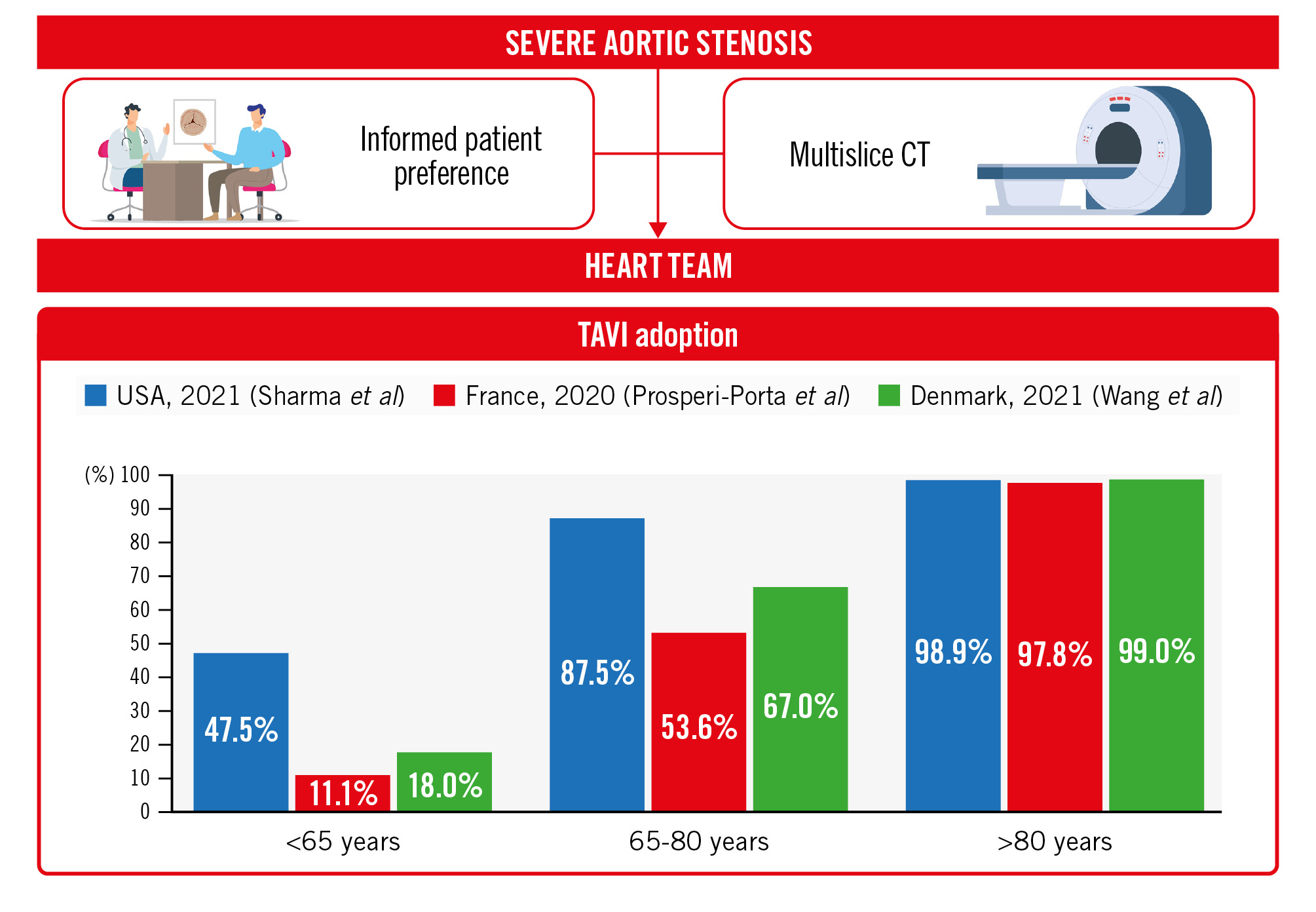 SEVERE AORTIC STENOSIS

Informed patient preference

Multislice CT

HEART TEAM

TAVI adoption

USA, 2021 (Sharma et al) France, 2020 (Prosperi-Porta et al) Denmark, 2021 (Wang et al)

(%) 100
90
80
70
60
50
40
30
20
10
0

47.5%
11.1%
18.0%
87.5%
53.6%
67.0%
98.9%
97.8%
99.0%

<65 years
65-80 years
>80 years